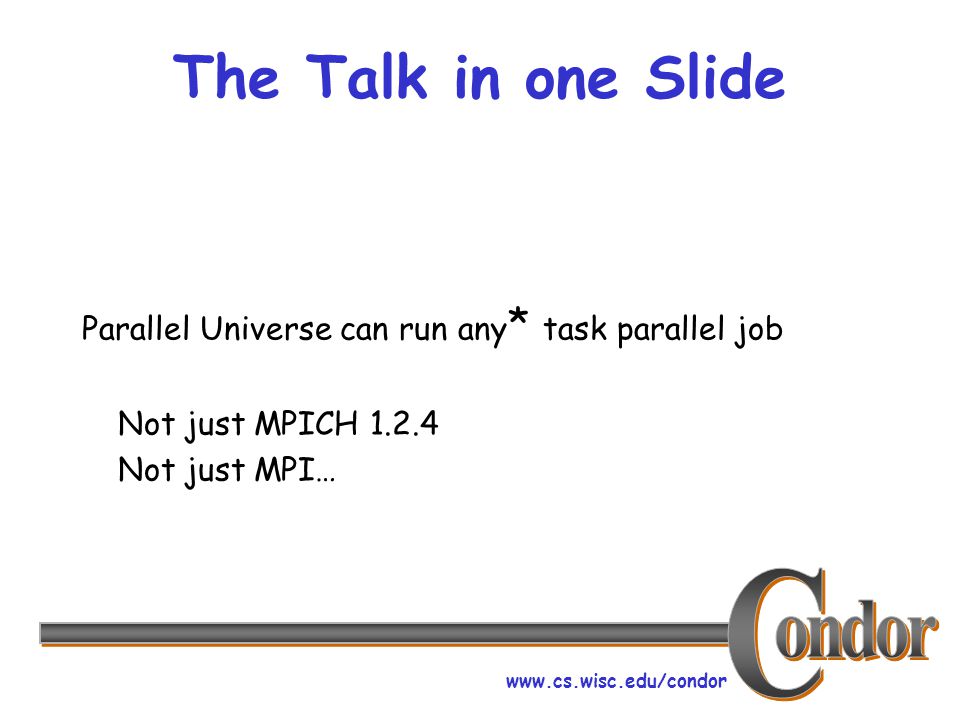 The Talk in one Slide

Parallel Universe can run any* task parallel job

Not just MPICH 1.2.4
Not just MPI…

Condor

www.cs.wisc.edu/condor